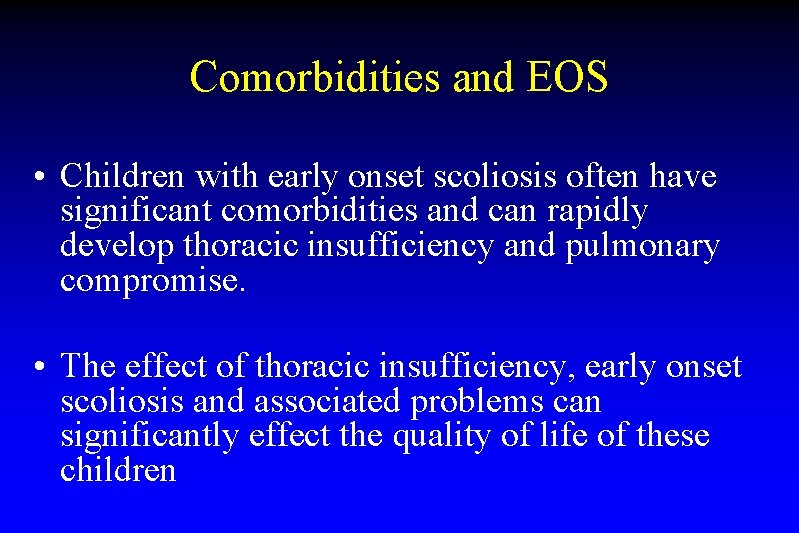 Comorbidities and EOS

• Children with early onset scoliosis often have significant comorbidities and can rapidly develop thoracic insufficiency and pulmonary compromise.

• The effect of thoracic insufficiency, early onset scoliosis and associated problems can significantly effect the quality of life of these children